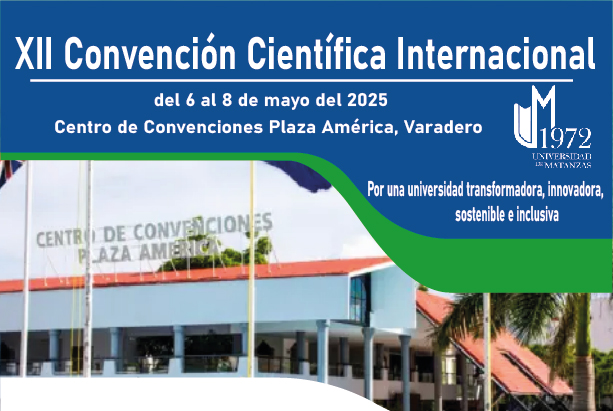 XII Convención Científica Internacional

del 6 al 8 de mayo del 2025

Centro de Convenciones Plaza América, Varadero

UM 1972 UNIVERSIDAD DE MATANZAS

Por una universidad transformadora, innovadora, sostenible e inclusiva

CENTRO DE CONVENCIONES PLAZA AMERICA